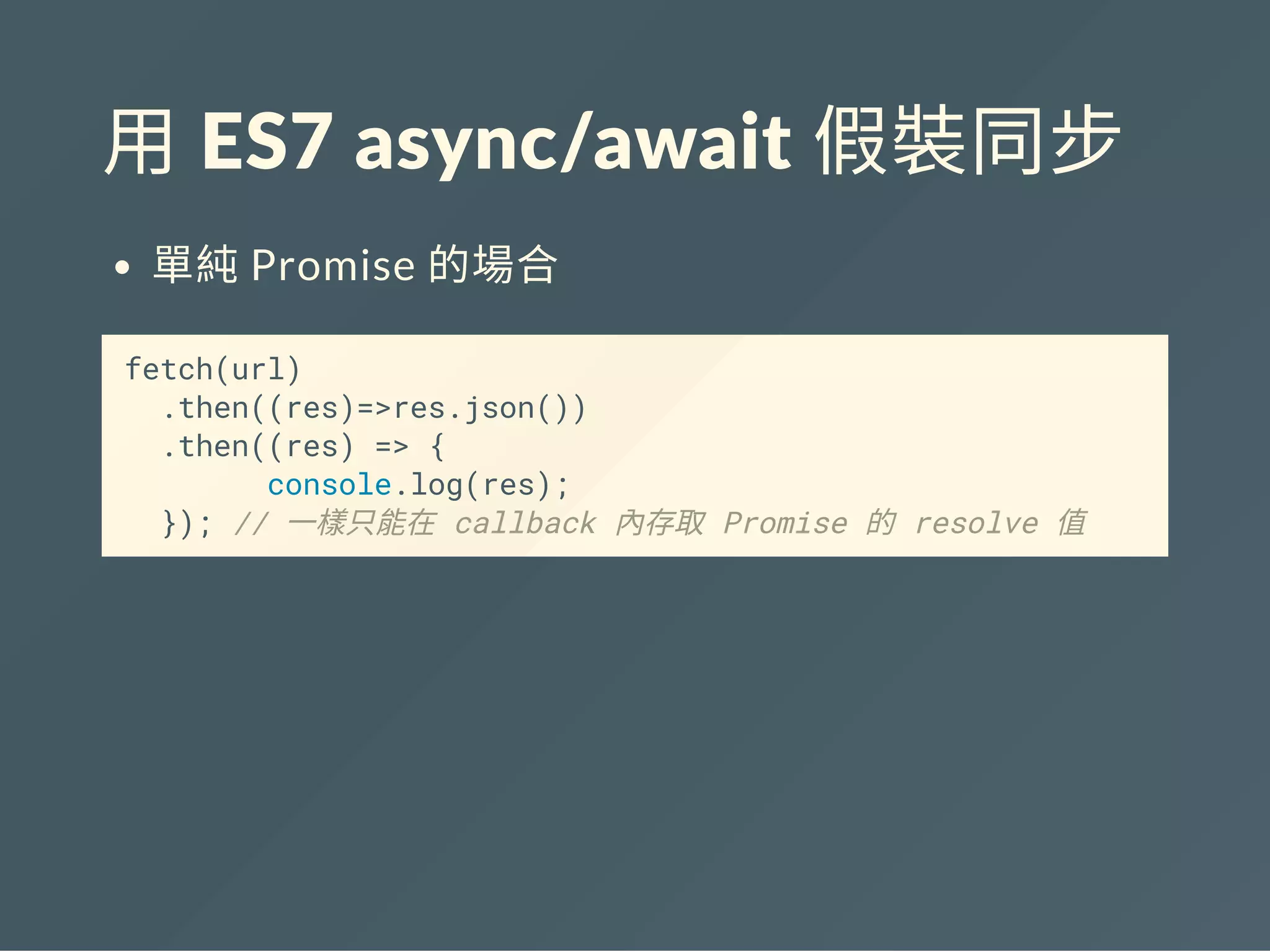 用 ES7 async/await 假裝同步

• 單純 Promise 的場合

fetch(url)
  .then((res)=>res.json())
  .then((res) => {
      console.log(res);
  }); // 一樣只能在 callback 內存取 Promise 的 resolve 值